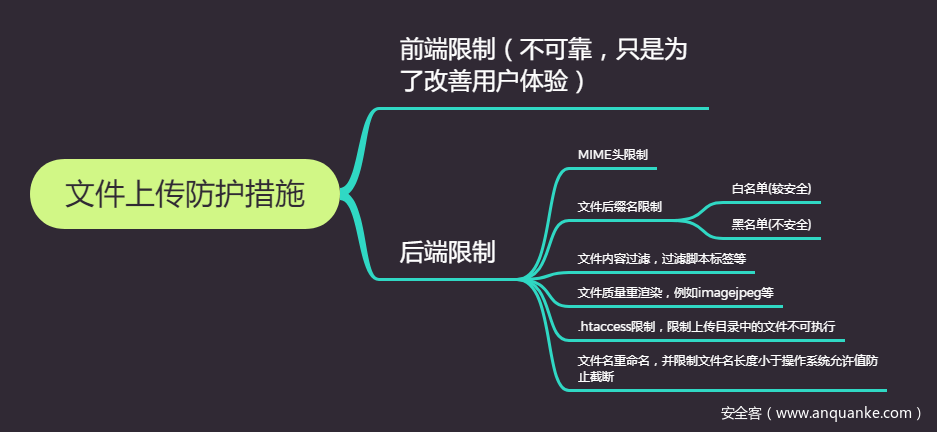 文件上传防护措施

前端限制（不可靠，只是为了改善用户体验）

后端限制

MIME头限制

文件后缀名限制

白名单(较安全)

黑名单(不安全)

文件内容过滤，过滤脚本标签等

文件质量重渲染，例如imagejpeg等

.htaccess限制，限制上传目录中的文件不可执行

文件名重命名，并限制文件名长度小于操作系统允许值防止截断

安全客（www.anquanke.com）